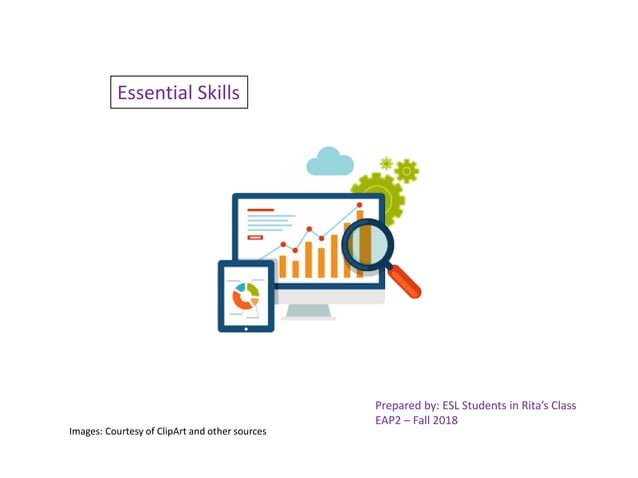 Essential Skills

Prepared by: ESL Students in Rita's Class
EAP2 – Fall 2018

Images: Courtesy of ClipArt and other sources